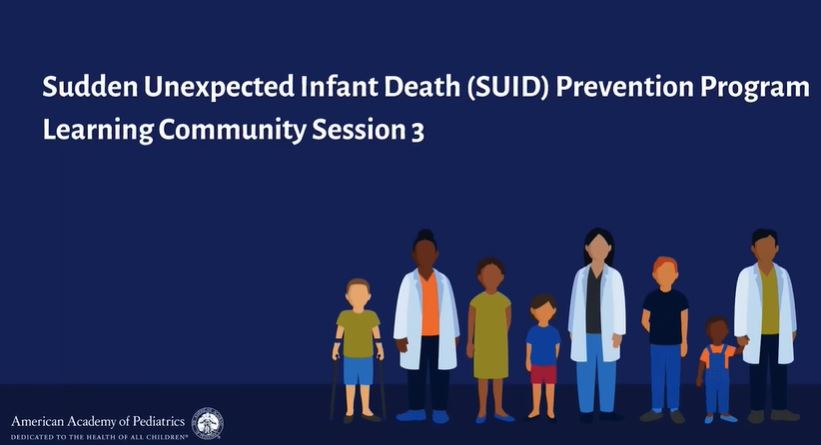 Sudden Unexpected Infant Death (SUID) Prevention Program
Learning Community Session 3

American Academy of Pediatrics
DEDICATED TO THE HEALTH OF ALL CHILDREN®